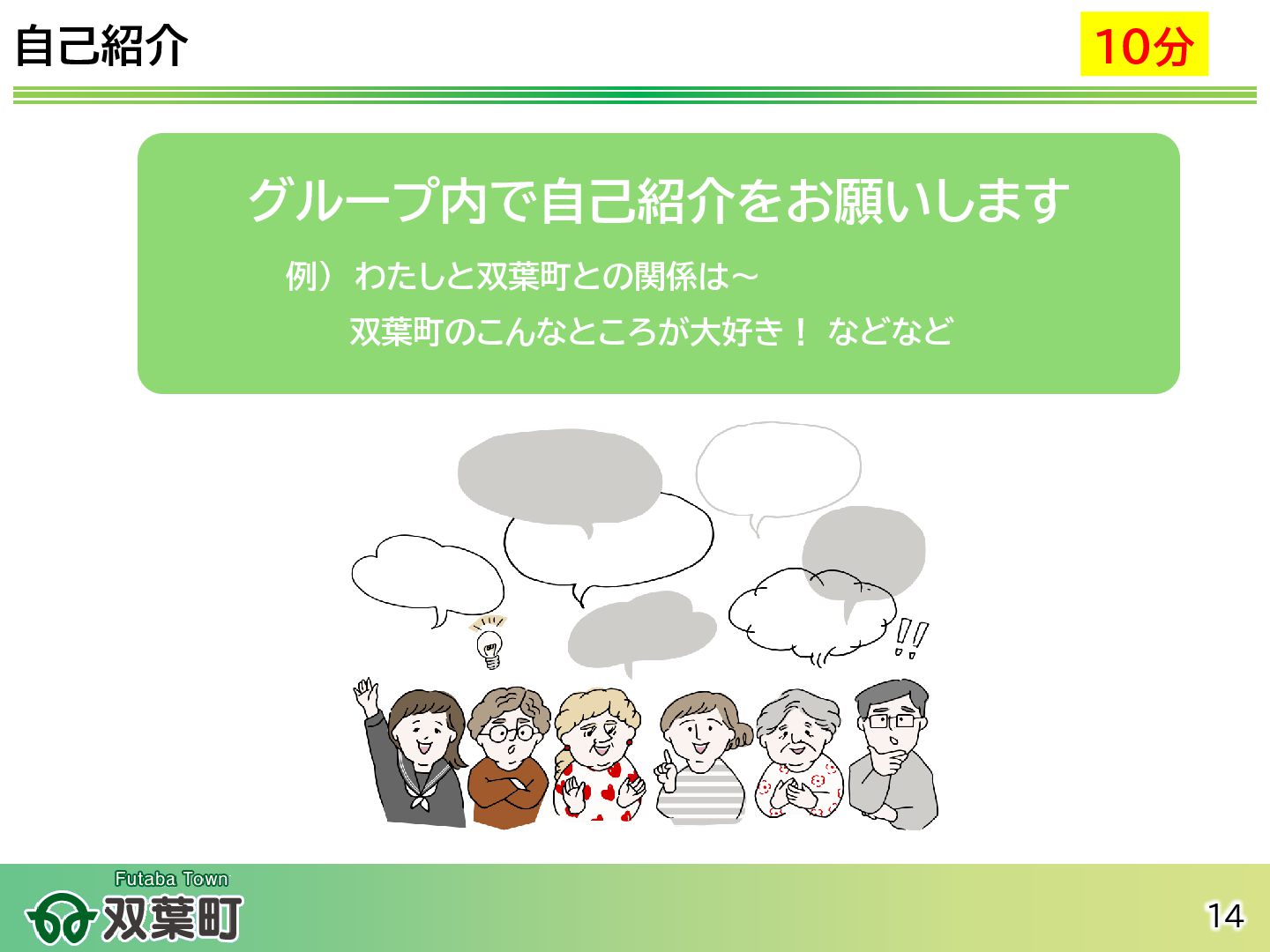 自己紹介

10分

グループ内で自己紹介をお願いします

例）わたしと双葉町との関係は～

双葉町のこんなところが大好き！ などなど

!!

Futaba Town
双葉町

14